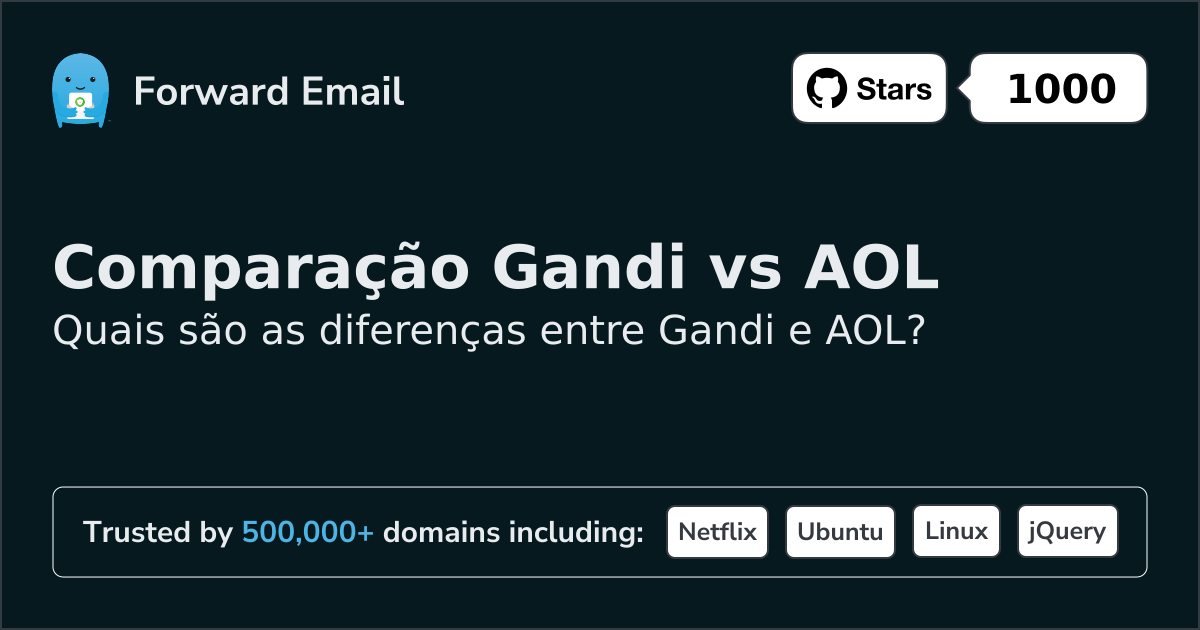 Forward Email

Stars

1000

Comparação Gandi vs AOL

Quais são as diferenças entre Gandi e AOL?

Trusted by 500,000+ domains including:

Netflix

Ubuntu

Linux

jQuery